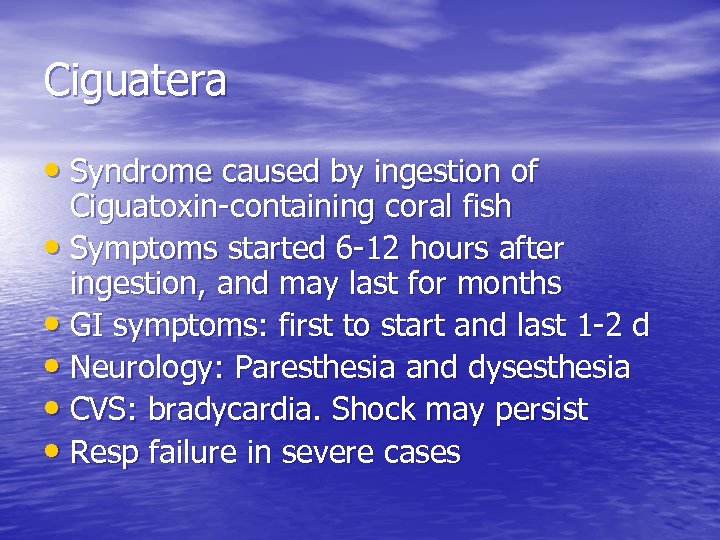 Ciguatera

• Syndrome caused by ingestion of Ciguatoxin-containing coral fish
• Symptoms started 6-12 hours after ingestion, and may last for months
• GI symptoms: first to start and last 1-2 d
• Neurology: Paresthesia and dysesthesia
• CVS: bradycardia. Shock may persist
• Resp failure in severe cases